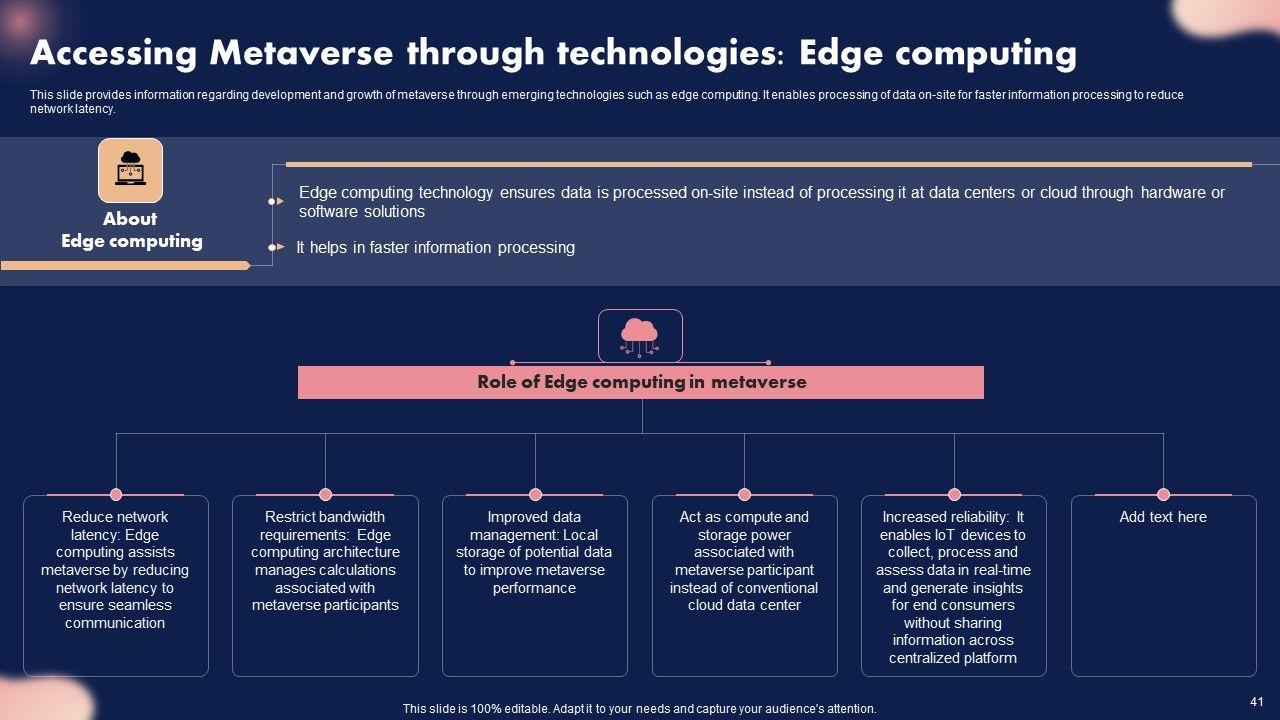 Accessing Metaverse through technologies: Edge computing

This slide provides information regarding development and growth of metaverse through emerging technologies such as edge computing. It enables processing of data on-site for faster information processing to reduce network latency.

About Edge computing

Edge computing technology ensures data is processed on-site instead of processing it at data centers or cloud through hardware or software solutions

It helps in faster information processing

Role of Edge computing in metaverse

Reduce network latency: Edge computing assists metaverse by reducing network latency to ensure seamless communication

Restrict bandwidth requirements: Edge computing architecture manages calculations associated with metaverse participants

Improved data management: Local storage of potential data to improve metaverse performance

Act as compute and storage power associated with metaverse participant instead of conventional cloud data center

Increased reliability: It enables IoT devices to collect, process and assess data in real-time and generate insights for end consumers without sharing information across centralized platform

Add text here

This slide is 100% editable. Adapt it to your needs and capture your audience's attention.

41